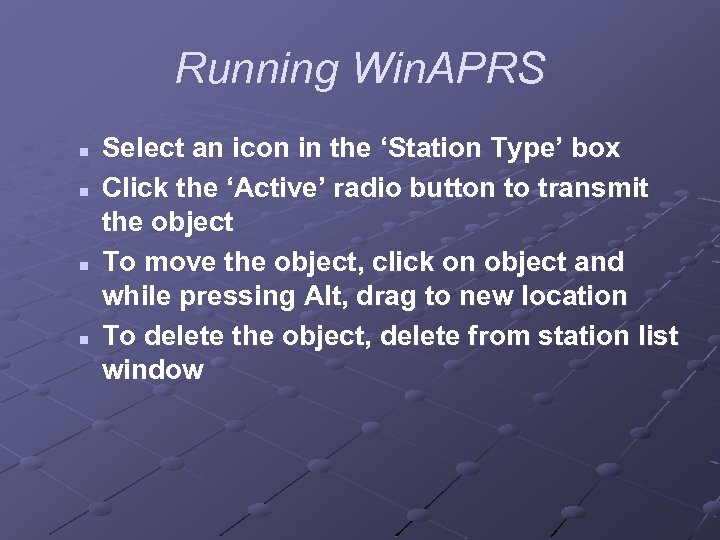 Running WinAPRS

- Select an icon in the ‘Station Type’ box
- Click the ‘Active’ radio button to transmit the object
- To move the object, click on object and while pressing Alt, drag to new location
- To delete the object, delete from station list window